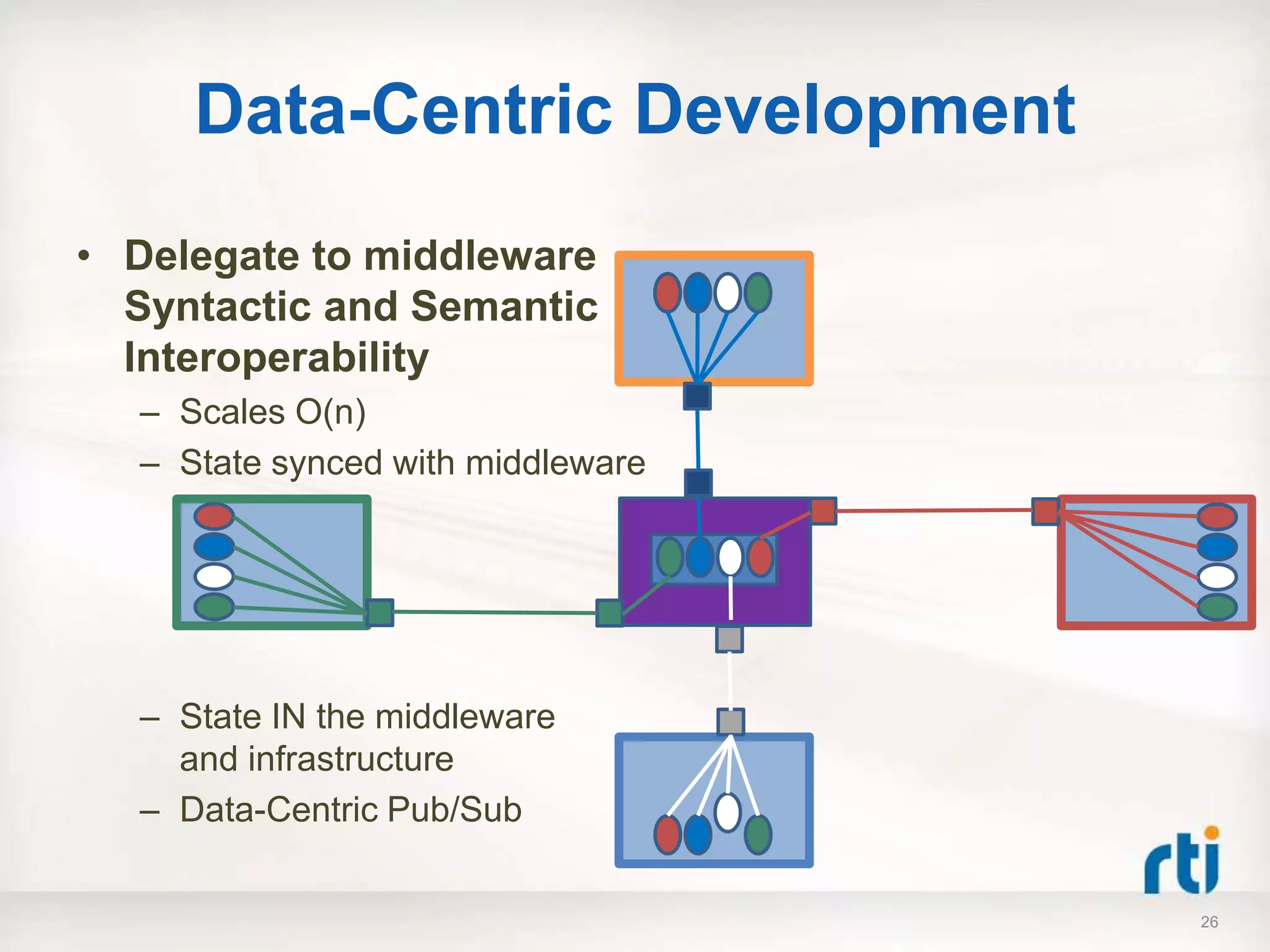 Data-Centric Development

• Delegate to middleware Syntactic and Semantic Interoperability
– Scales O(n)
– State synced with middleware

– State IN the middleware and infrastructure
– Data-Centric Pub/Sub

rti

26